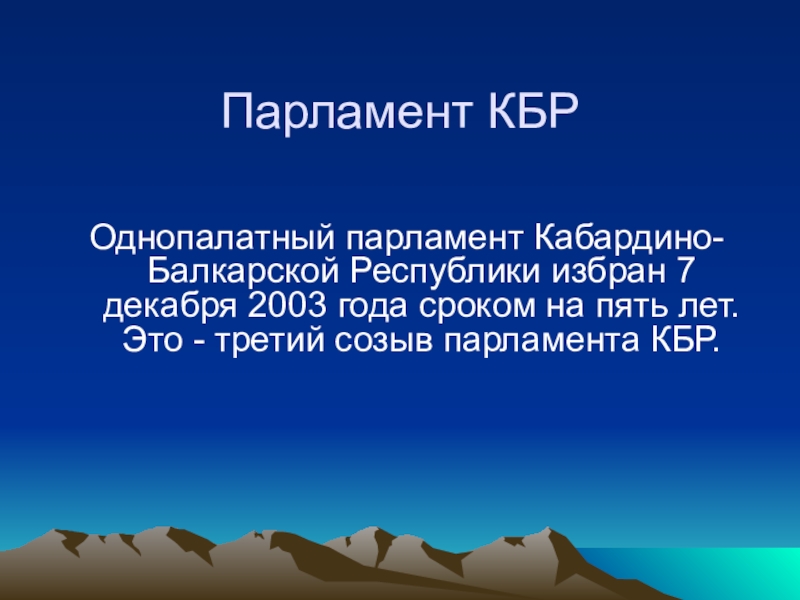 Парламент КБР

Однопалатный парламент Кабардино-Балкарской Республики избран 7 декабря 2003 года сроком на пять лет. Это - третий созыв парламента КБР.